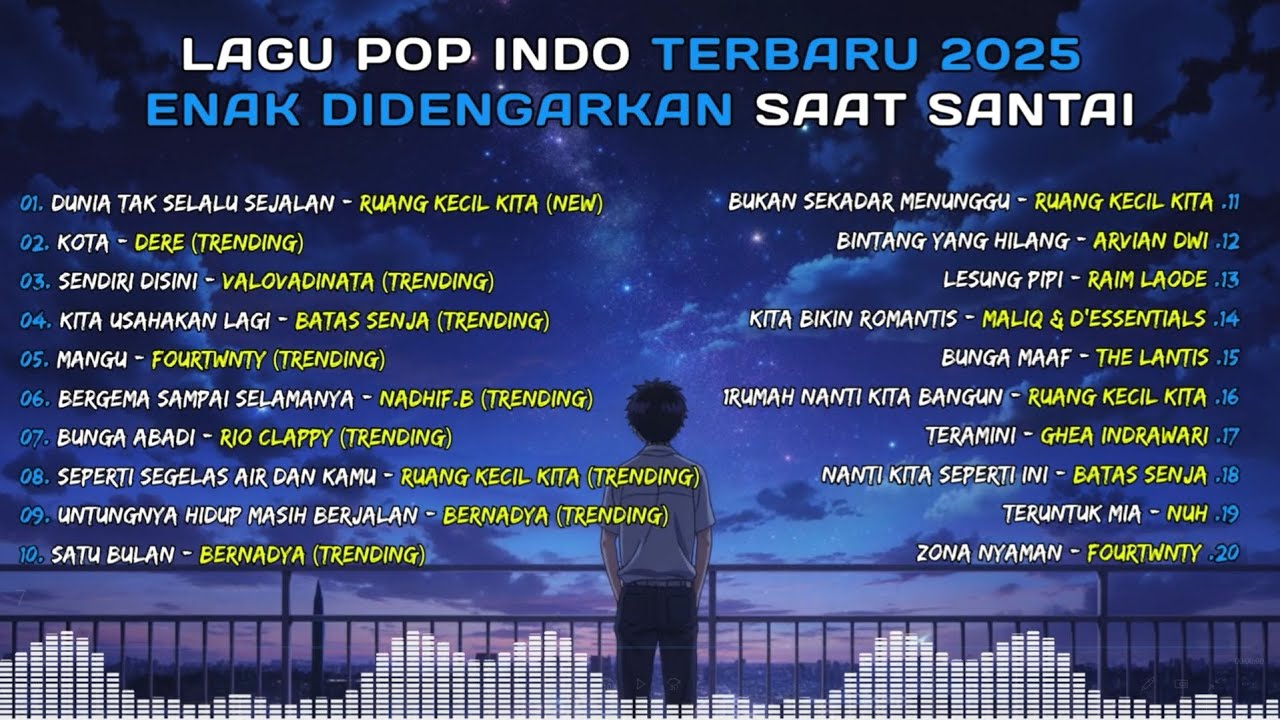 LAGU POP INDO TERBARU 2025
ENAK DIDENGARKAN SAAT SANTAI

01. DUNIA TAK SELALU SEJALAN - RUANG KECIL KITA (NEW)
02. KOTA - DERE (TRENDING)
03. SENDIRI DISINI - VALOVADINATA (TRENDING)
04. KITA USAHAKAN LAGI - BATAS SENJA (TRENDING)
05. MANGU - FOURTWNTY (TRENDING)
06. BERGEMA SAMPAI SELAMANYA - NADHIF.B (TRENDING)
07. BUNGA ABADI - RIO CLAPPY (TRENDING)
08. SEPERTI SEGELAS AIR DAN KAMU - RUANG KECIL KITA (TRENDING)
09. UNTUNGNYA HIDUP MASIH BERJALAN - BERNADYA (TRENDING)
10. SATU BULAN - BERNADYA (TRENDING)

BUKAN SEKADAR MENUNGGU - RUANG KECIL KITA .11
BINTANG YANG HILANG - ARVIAN DWI .12
LESUNG PIPI - RAIM LAODE .13
KITA BIKIN ROMANTIS - MALIQ & D'ESSENTIALS .14
BUNGA MAAF - THE LANTIS .15
1RUMAH NANTI KITA BANGUN - RUANG KECIL KITA .16
TERAMINI - GHEA INDRAWARI .17
NANTI KITA SEPERTI INI - BATAS SENJA .18
TERUNTUK MIA - NUH .19
ZONA NYAMAN - FOURTWNTY .20